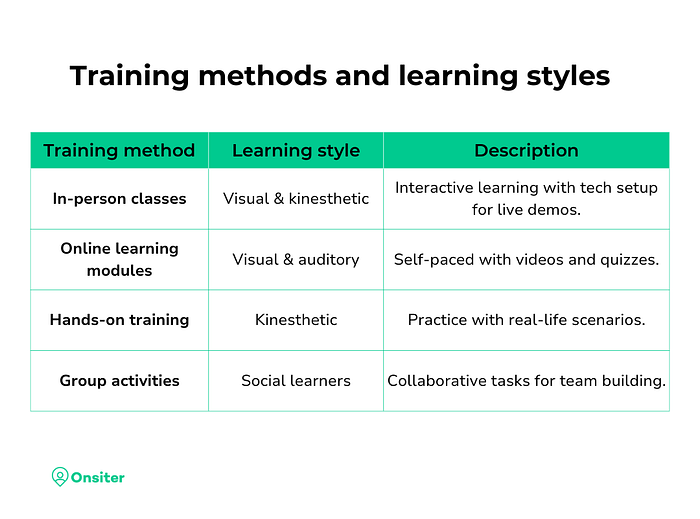 Training methods and learning styles

| Training method | Learning style | Description |
|---|---|---|
| In-person classes | Visual & kinesthetic | Interactive learning with tech setup for live demos. |
| Online learning modules | Visual & auditory | Self-paced with videos and quizzes. |
| Hands-on training | Kinesthetic | Practice with real-life scenarios. |
| Group activities | Social learners | Collaborative tasks for team building. |

Onsiter